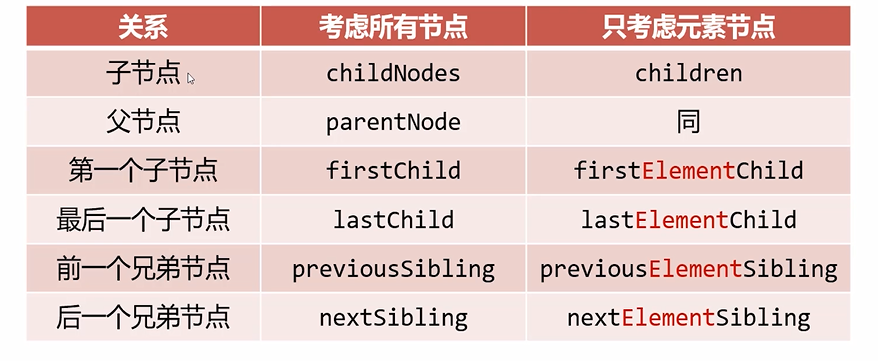 | 关系 | 考虑所有节点 | 只考虑元素节点 |
|---|---|---|
| 子节点 | childNodes | children |
| 父节点 | parentNode | 同 |
| 第一个子节点 | firstChild | firstElementChild |
| 最后一个子节点 | lastChild | lastElementChild |
| 前一个兄弟节点 | previousSibling | previousElementSibling |
| 后一个兄弟节点 | nextSibling | nextElementSibling |